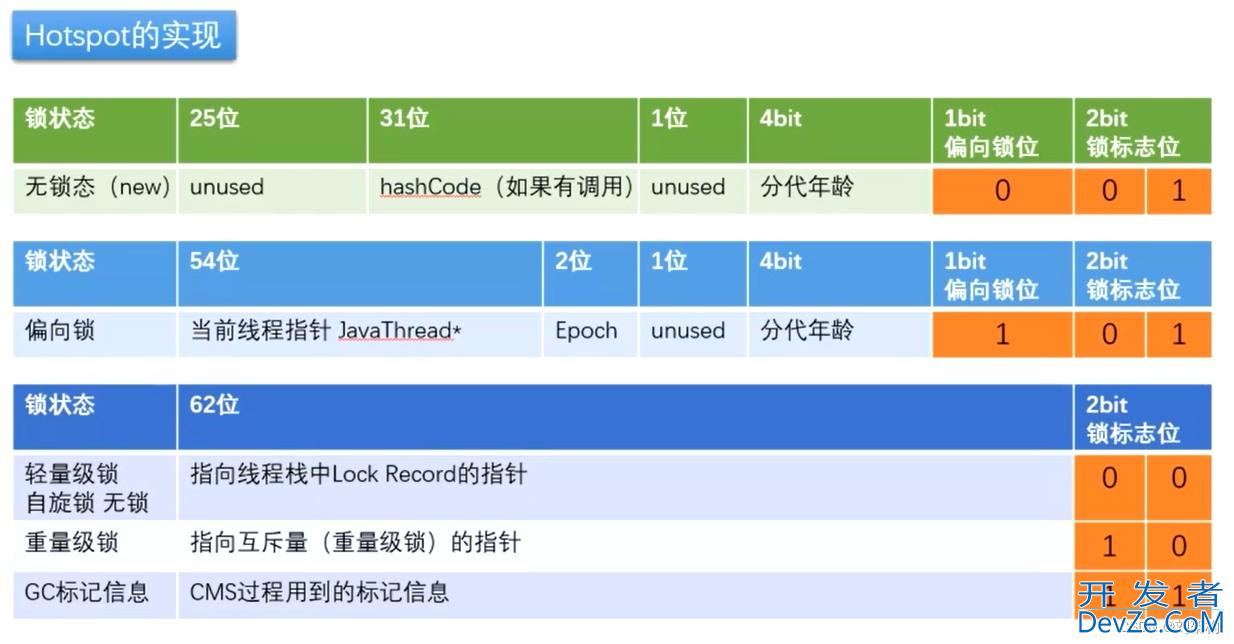 Hotspot的实现

| 锁状态 | 25位 | 31位 | 1位 | 4bit | 1bit 偏向锁位 | 2bit 锁标志位 | |
|---|---|---|---|---|---|---|---|
| 无锁态（new） | unused | hashCode（如果有调用） | unused | 分代年龄 | 0 | 0 | 1 |

| 锁状态 | 54位 | 2位 | 1位 | 4bit | 1bit 偏向锁位 | 2bit 锁标志位 | |
|---|---|---|---|---|---|---|---|
| 偏向锁 | 当前线程指针 JavaThread* | Epoch | unused | 分代年龄 | 1 | 0 | 1 |

| 锁状态 | 62位 | 2bit 锁标志位 | |
|---|---|---|---|
| 轻量级锁 自旋锁 无锁 | 指向线程栈中Lock Record的指针 | 0 | 0 |
| 重量级锁 | 指向互斥量（重量级锁）的指针 | 1 | 0 |
| GC标记信息 | CMS过程用到的标记信息 | 1 | 1 |

开发者
DevZe.CoM